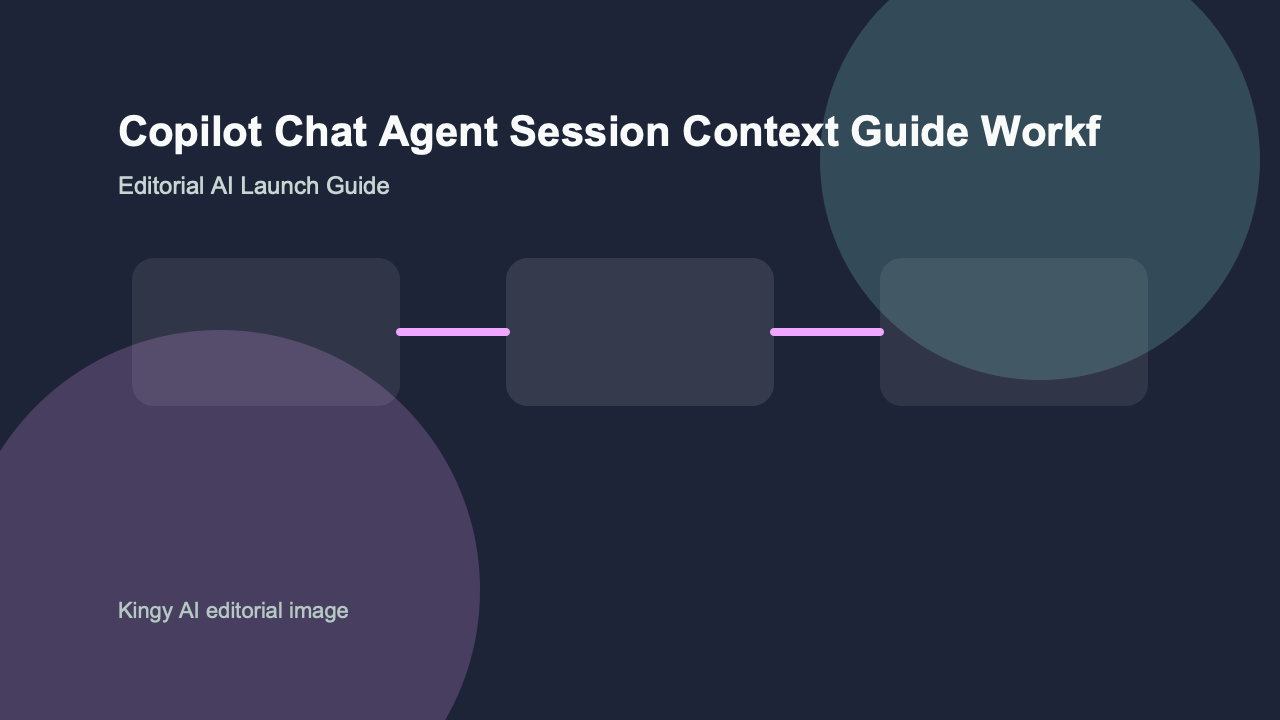 Copilot Chat Agent Session Context Guide Workf

Editorial AI Launch Guide

Kingy AI editorial image